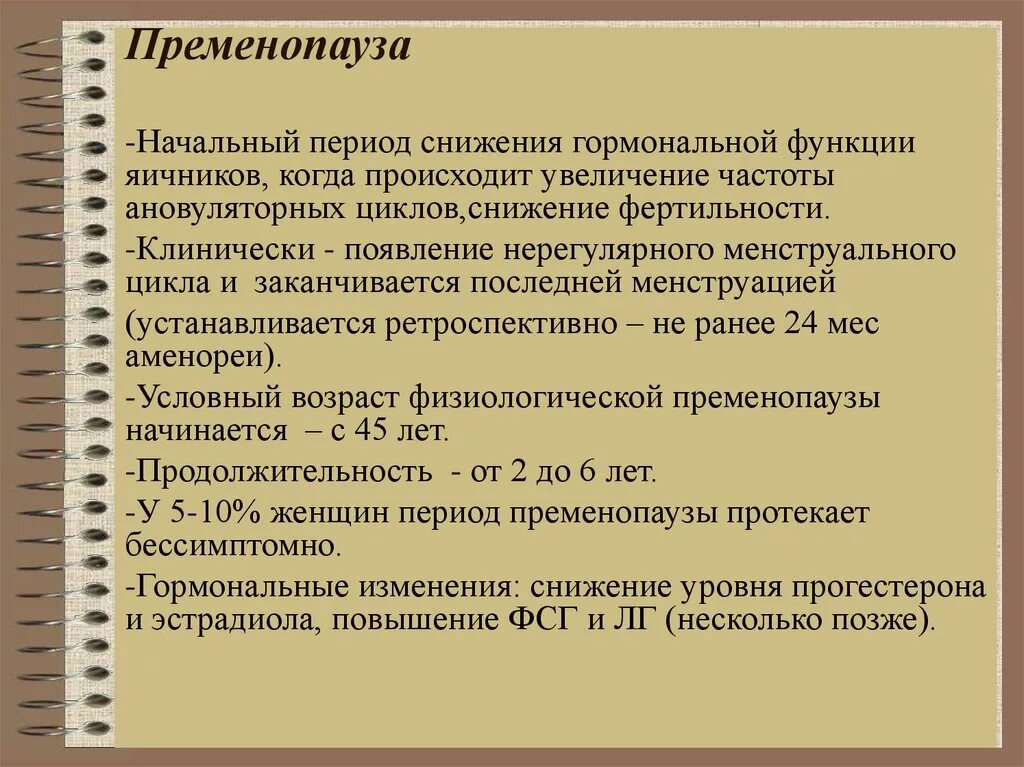 Пременопауза

-Начальный период снижения гормональной функции яичников, когда происходит увеличение частоты ановуляторных циклов,снижение фертильности.

-Клинически - появление нерегулярного менструального цикла и заканчивается последней менструацией (устанавливается ретроспективно – не ранее 24 мес аменореи).

-Условный возраст физиологической пременопаузы начинается – с 45 лет.

-Продолжительность - от 2 до 6 лет.

-У 5-10% женщин период пременопаузы протекает бессимптомно.

-Гормональные изменения: снижение уровня прогестерона и эстрадиола, повышение ФСГ и ЛГ (несколько позже).